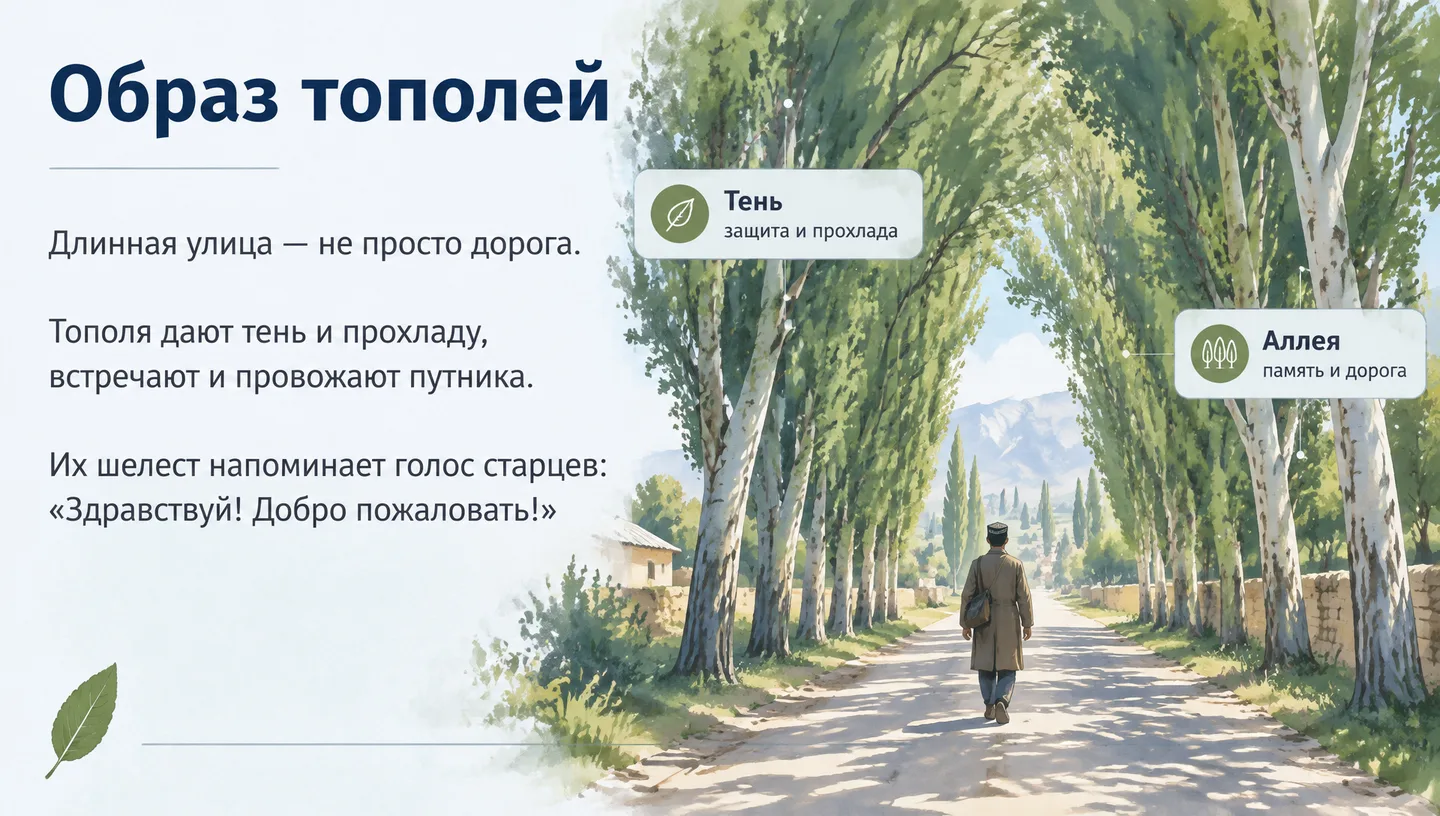 Образ тополей

Длинная улица — не просто дорога.

Тополя дают тень и прохладу, встречают и провожают путника.

Их шелест напоминает голос старцев: «Здравствуй! Добро пожаловать!»

Тень
защита и прохлада

Аллея
память и дорога